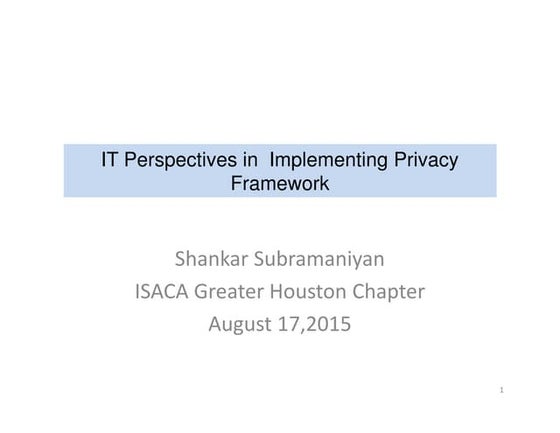 IT Perspectives in Implementing Privacy Framework

Shankar Subramaniyan
ISACA Greater Houston Chapter
August 17,2015

1